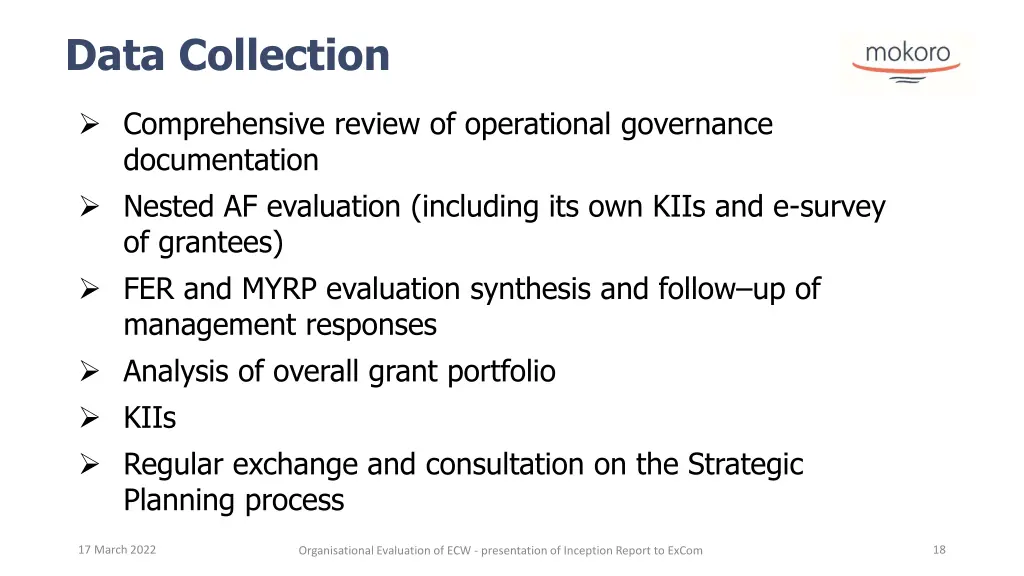 Data Collection

mokoro

➢ Comprehensive review of operational governance documentation
➢ Nested AF evaluation (including its own KIIs and e-survey of grantees)
➢ FER and MYRP evaluation synthesis and follow–up of management responses
➢ Analysis of overall grant portfolio
➢ KIIs
➢ Regular exchange and consultation on the Strategic Planning process

17 March 2022

Organisational Evaluation of ECW - presentation of Inception Report to ExCom

18